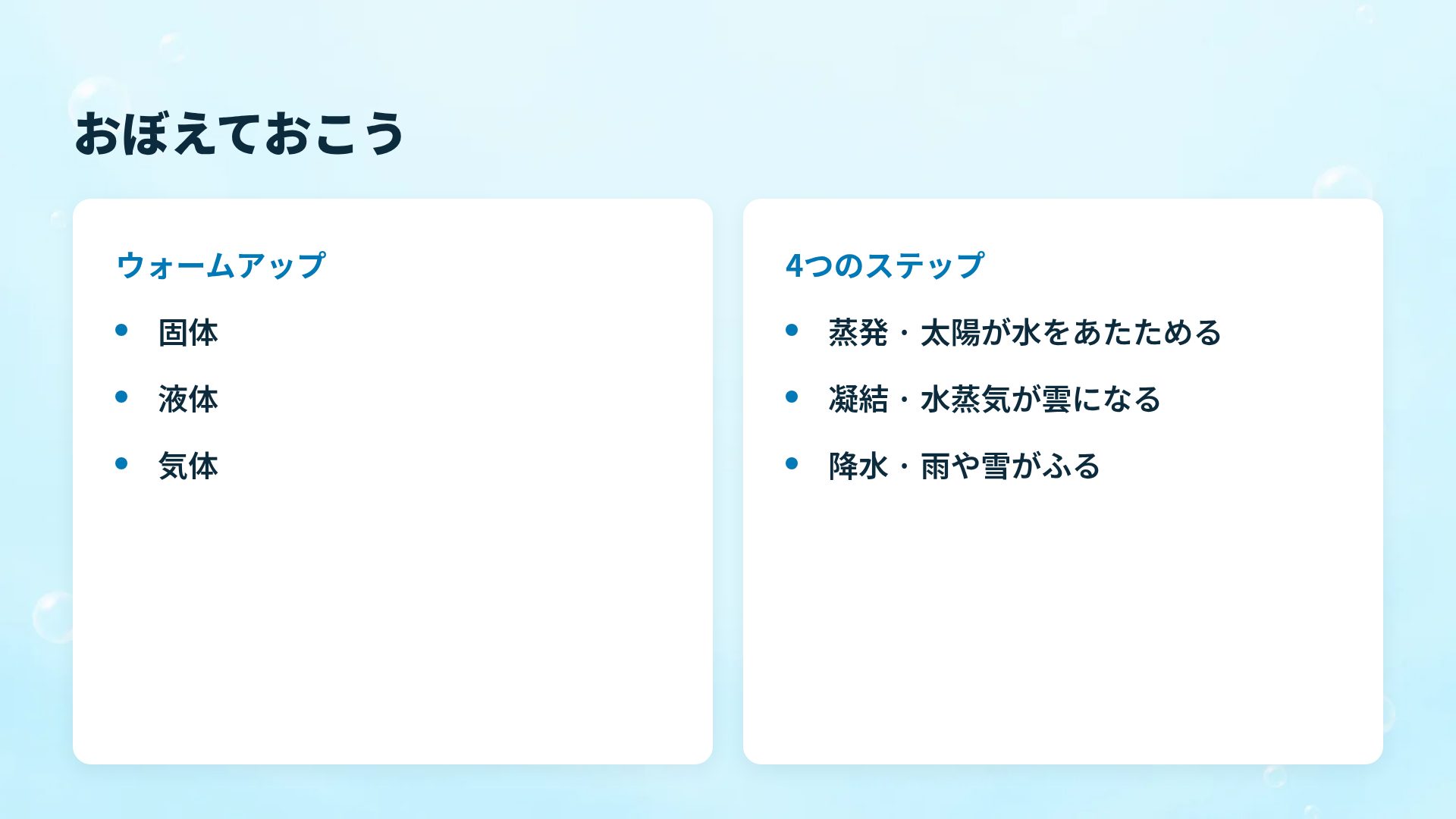 おぼえておこう

ウォームアップ

• 固体
• 液体
• 気体

4つのステップ

• 蒸発・太陽が水をあたためる
• 凝結・水蒸気が雲になる
• 降水・雨や雪がふる